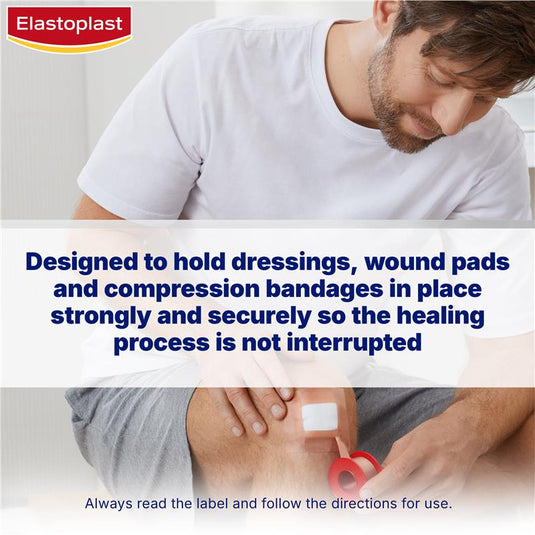 Elastoplast

Designed to hold dressings, wound pads and compression bandages in place strongly and securely so the healing process is not interrupted

Always read the label and follow the directions for use.